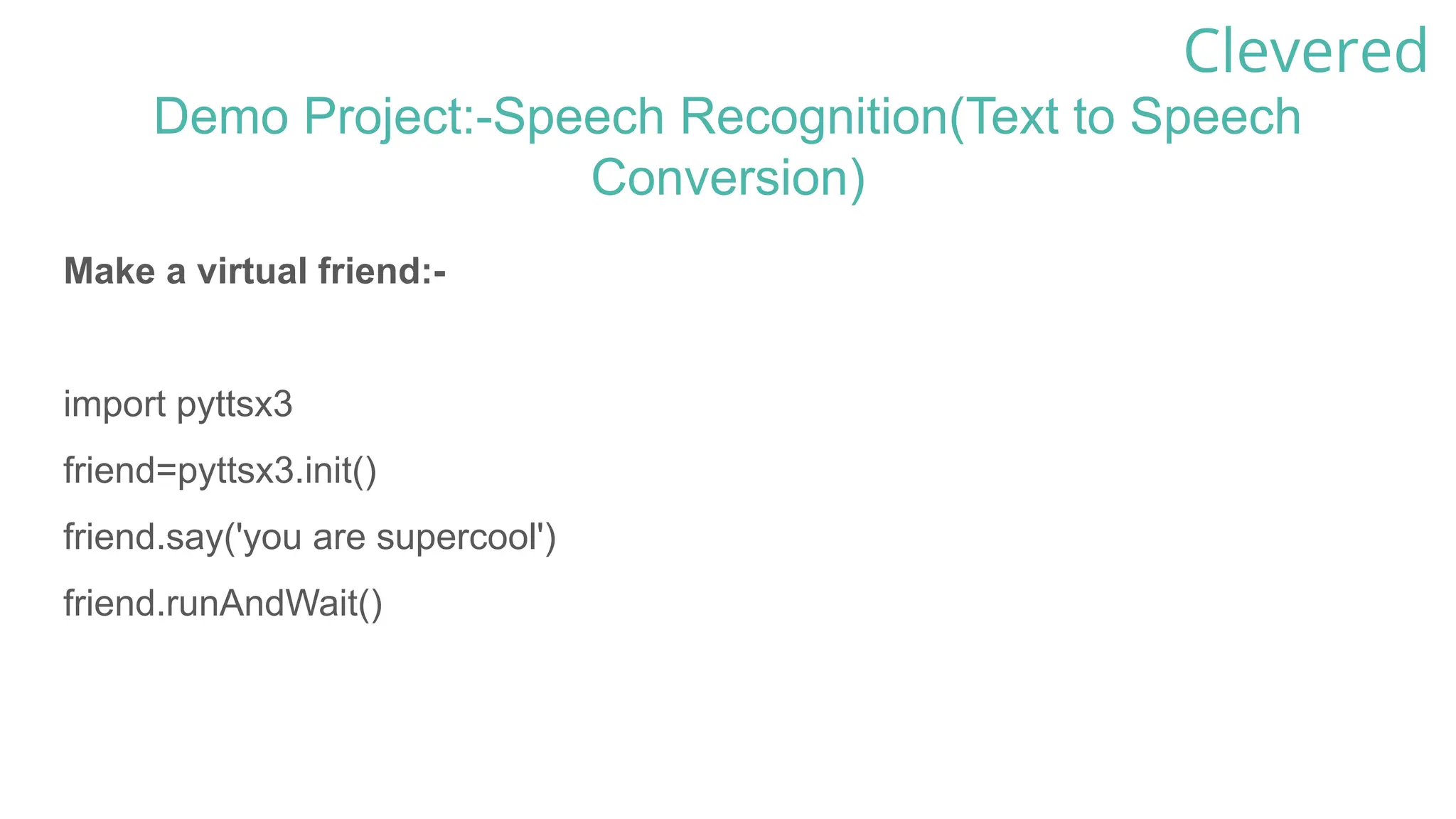 Clevered

Demo Project:-Speech Recognition(Text to Speech Conversion)

Make a virtual friend:-

import pyttsx3

friend=pyttsx3.init()

friend.say('you are supercool')

friend.runAndWait()